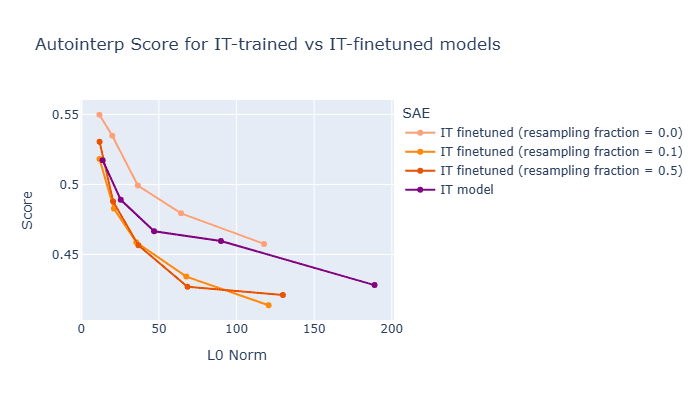 Autointerp Score for IT-trained vs IT-finetuned models

SAE
IT finetuned (resampling fraction = 0.0)
IT finetuned (resampling fraction = 0.1)
IT finetuned (resampling fraction = 0.5)
IT model

Score
0.55
0.5
0.45

0
50
100
150
200

L0 Norm